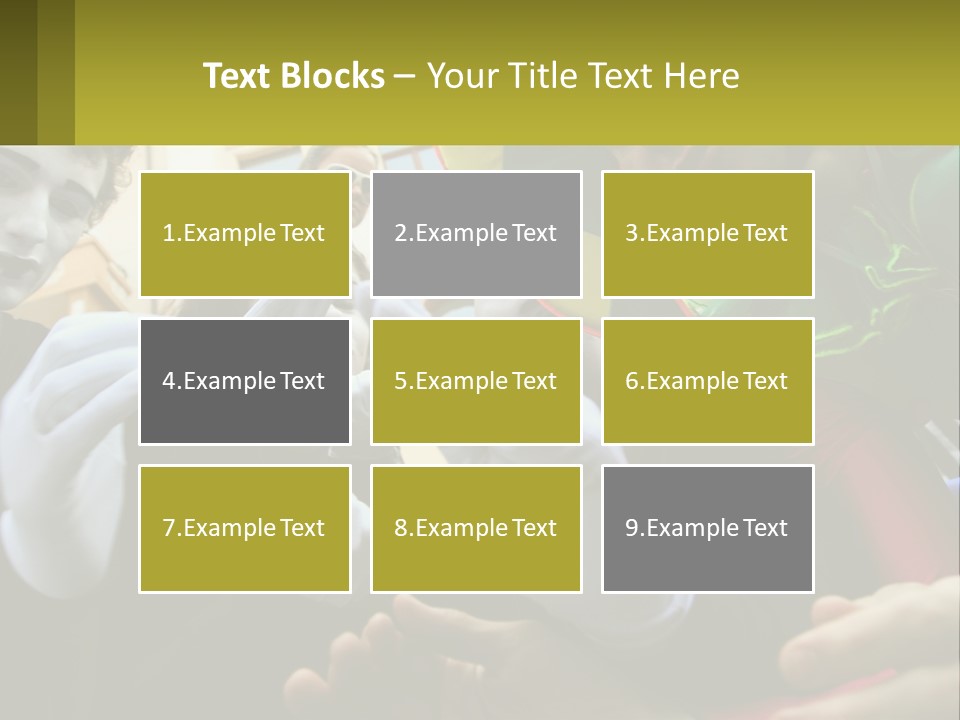 Text Blocks – Your Title Text Here

1.Example Text

2.Example Text

3.Example Text

4.Example Text

5.Example Text

6.Example Text

7.Example Text

8.Example Text

9.Example Text